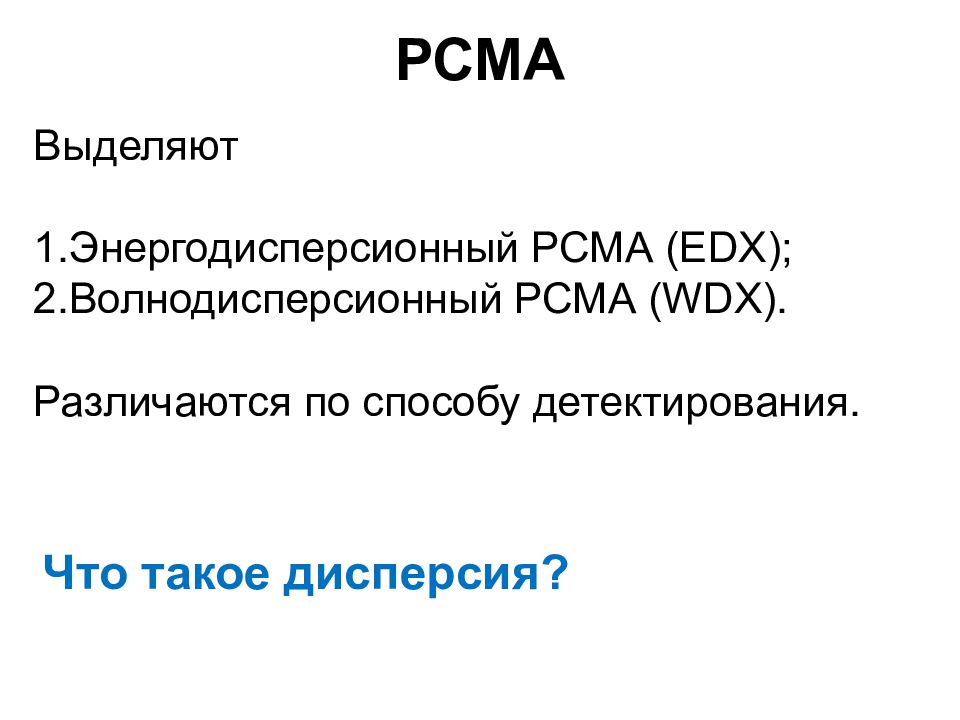 РСМА

Выделяют

1.Энергодисперсионный РСМА (EDX);
2.Волнодисперсионный РСМА (WDX).

Различаются по способу детектирования.

Что такое дисперсия?